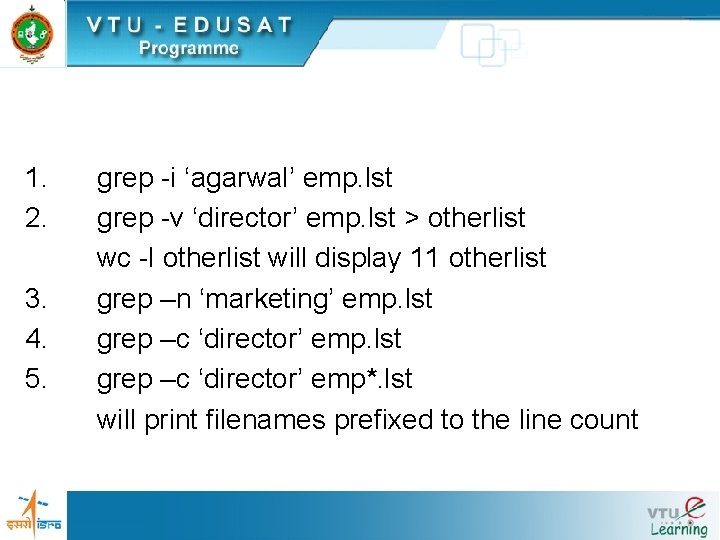 VTU - EDUSAT
Programme

1. grep -i ‘agarwal’ emp.lst
2. grep -v ‘director’ emp.lst > otherlist
wc -l otherlist will display 11 otherlist
3. grep –n ‘marketing’ emp.lst
4. grep –c ‘director’ emp.lst
5. grep –c ‘director’ emp*.lst
will print filenames prefixed to the line count

इसरो isro

VTU e Learning